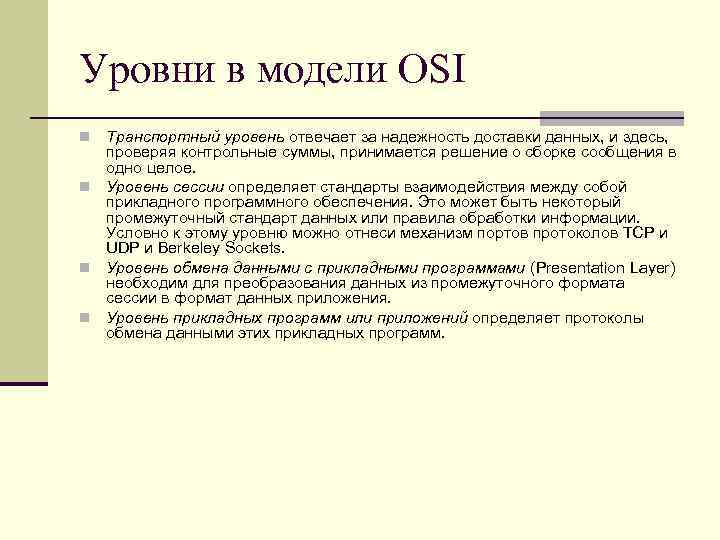 Уровни в модели OSI

Транспортный уровень отвечает за надежность доставки данных, и здесь, проверяя контрольные суммы, принимается решение о сборке сообщения в одно целое.

Уровень сессии определяет стандарты взаимодействия между собой прикладного программного обеспечения. Это может быть некоторый промежуточный стандарт данных или правила обработки информации. Условно к этому уровню можно отнеси механизм портов протоколов TCP и UDP и Berkeley Sockets.

Уровень обмена данными с прикладными программами (Presentation Layer) необходим для преобразования данных из промежуточного формата сессии в формат данных приложения.

Уровень прикладных программ или приложений определяет протоколы обмена данными этих прикладных программ.